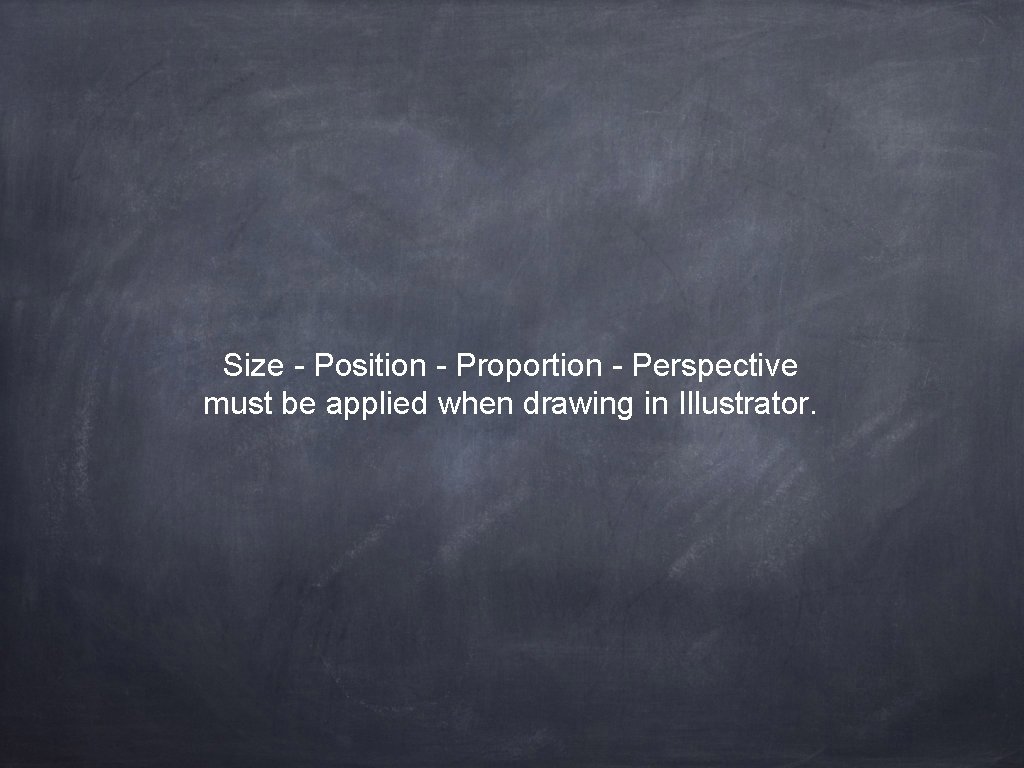 Size - Position - Proportion - Perspective must be applied when drawing in Illustrator.